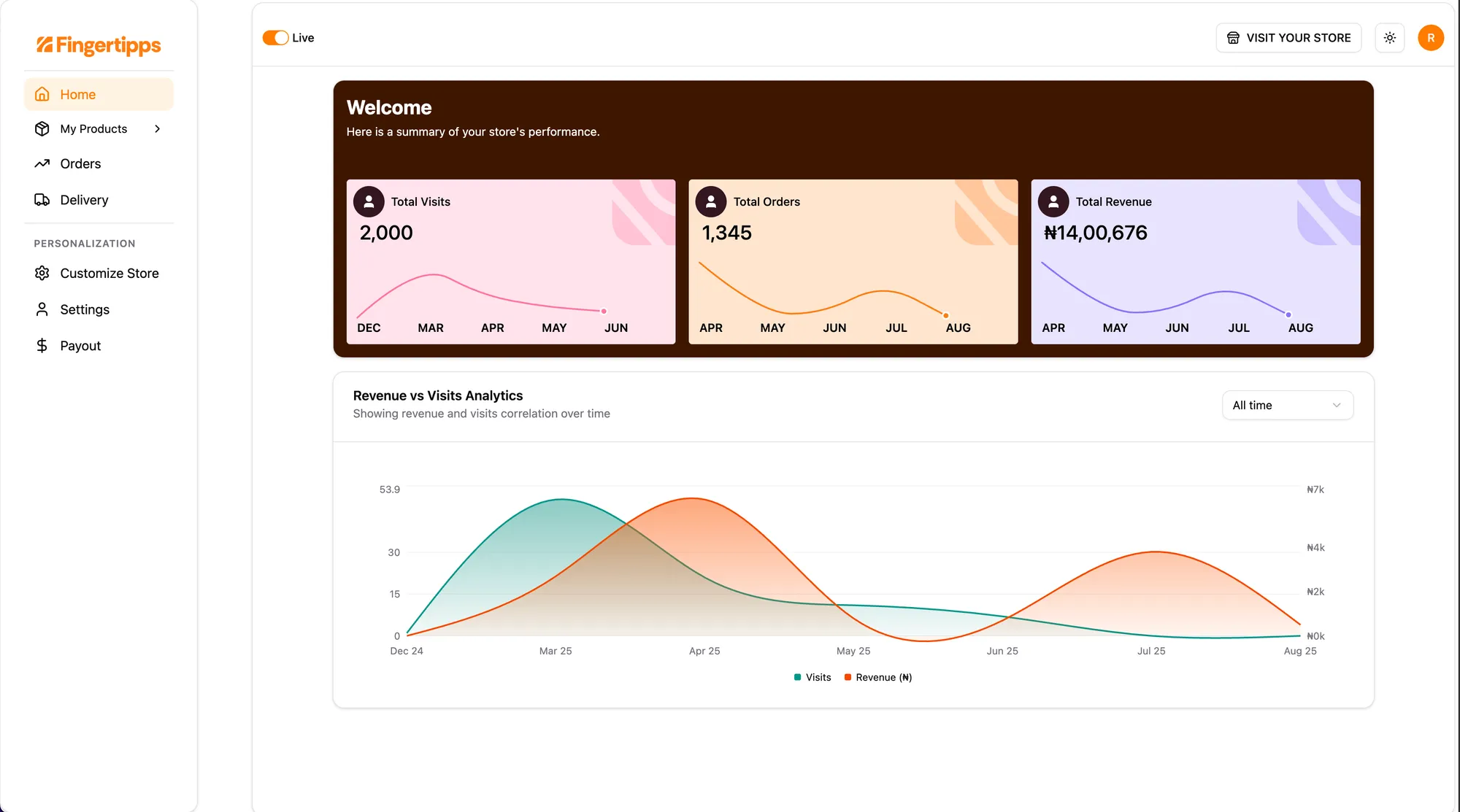 Fingertipps

Home
My Products
Orders
Delivery

PERSONALIZATION
Customize Store
Settings
Payout

Live

VISIT YOUR STORE

R

Welcome
Here is a summary of your store's performance.

Total Visits
2,000
DEC MAR APR MAY JUN

Total Orders
1,345
APR MAY JUN JUL AUG

Total Revenue
₦14,00,676
APR MAY JUN JUL AUG

Revenue vs Visits Analytics
Showing revenue and visits correlation over time

All time

53.9
30
15
0

₦7k
₦4k
₦2k
₦0k

Dec 24 Mar 25 Apr 25 May 25 Jun 25 Jul 25 Aug 25

Visits Revenue (₦)